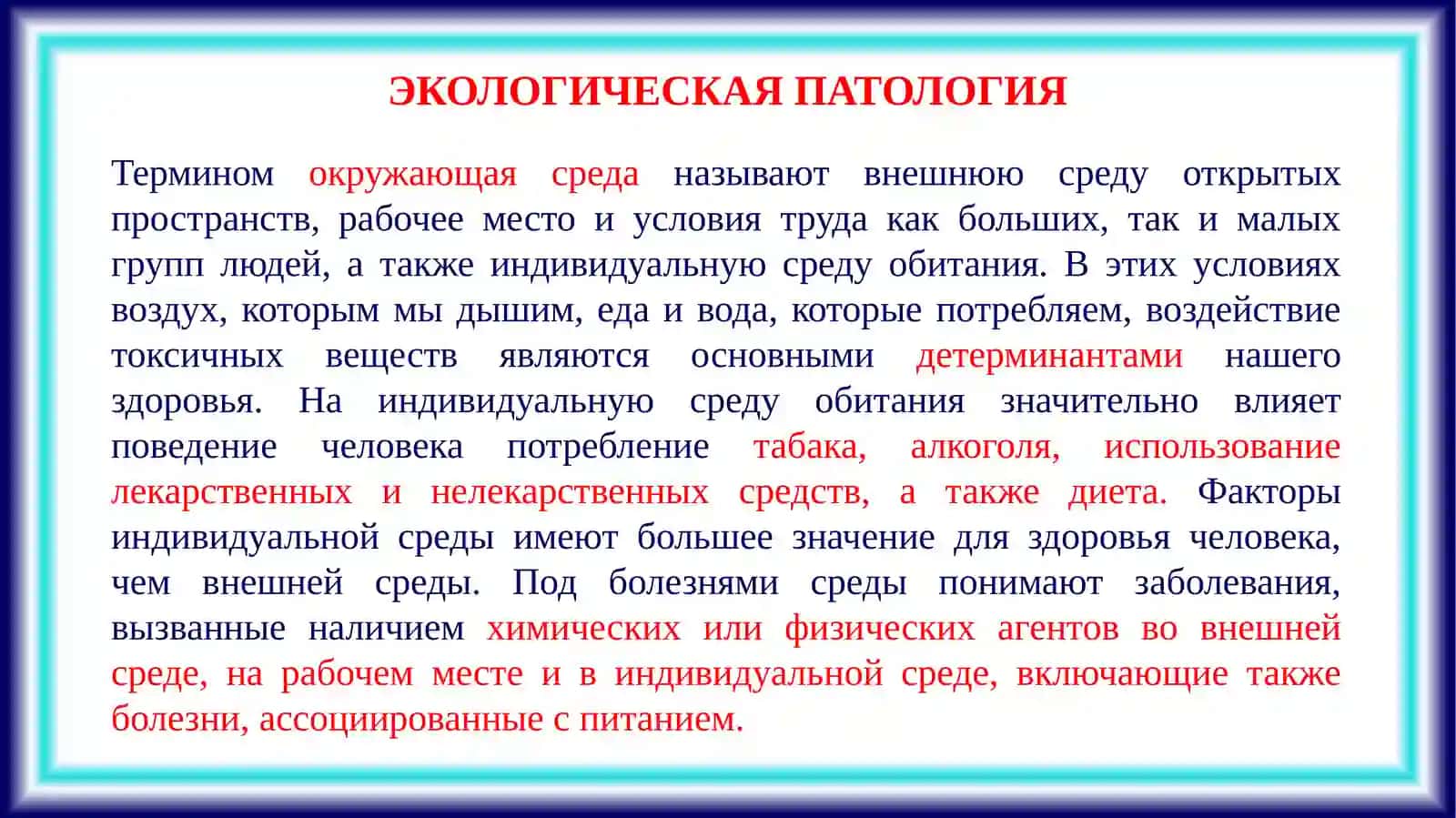 ЭКОЛОГИЧЕСКАЯ ПАТОЛОГИЯ

Термином окружающая среда называют внешнюю среду открытых пространств, рабочее место и условия труда как больших, так и малых групп людей, а также индивидуальную среду обитания. В этих условиях воздух, которым мы дышим, еда и вода, которые потребляем, воздействие токсичных веществ являются основными детерминантами нашего здоровья. На индивидуальную среду обитания значительно влияет поведение человека потребление табака, алкоголя, использование лекарственных и нелекарственных средств, а также диета. Факторы индивидуальной среды имеют большее значение для здоровья человека, чем внешней среды. Под болезнями среды понимают заболевания, вызванные наличием химических или физических агентов во внешней среде, на рабочем месте и в индивидуальной среде, включающие также болезни, ассоциированные с питанием.